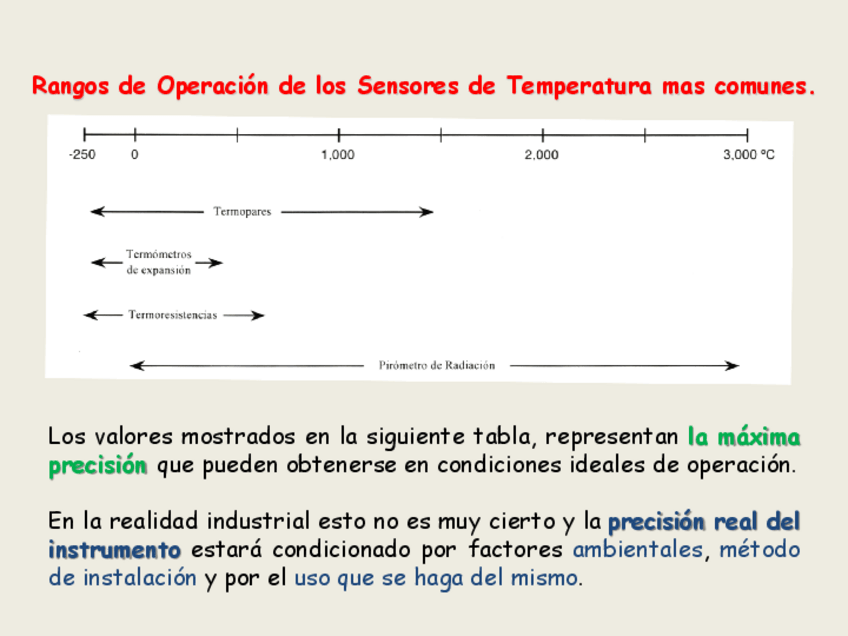 Rangos de Operación de los Sensores de Temperatura mas comunes.

-250 0 1,000 2,000 3,000 °C

Termopares

Termómetros de expansión

Termoresistencias

Pirómetro de Radiación

Los valores mostrados en la siguiente tabla, representan la máxima precisión que pueden obtenerse en condiciones ideales de operación.

En la realidad industrial esto no es muy cierto y la precisión real del instrumento estará condicionado por factores ambientales, método de instalación y por el uso que se haga del mismo.